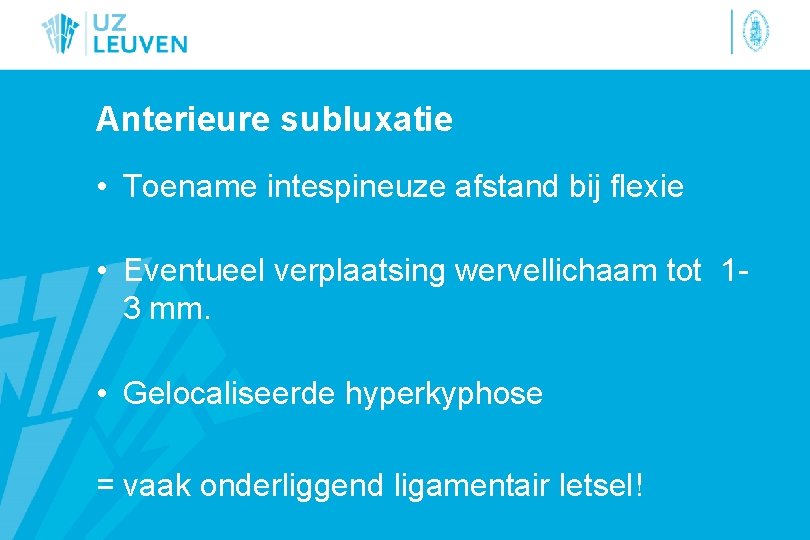 UZ
LEUVEN

Anterieure subluxatie

• Toename intespineuze afstand bij flexie

• Eventueel verplaatsing wervellichaam tot 1-3 mm.

• Gelocaliseerde hyperkyphose

= vaak onderliggend ligamentair letsel!